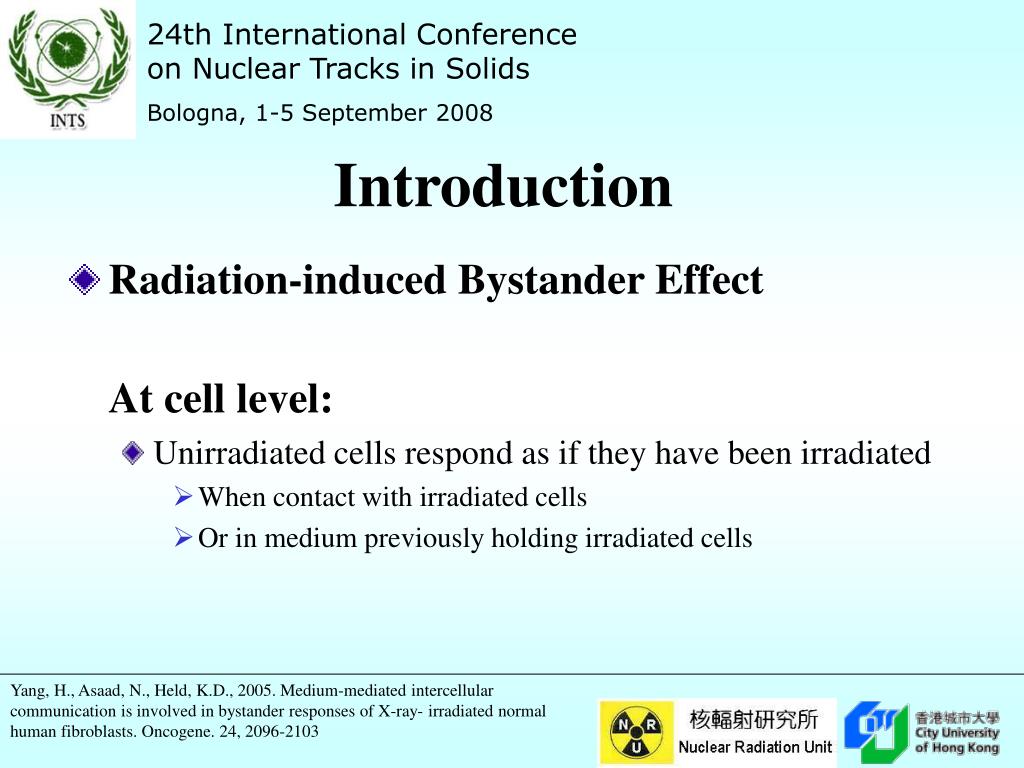 INTS

24th International Conference on Nuclear Tracks in Solids

Bologna, 1-5 September 2008

Introduction

Radiation-induced Bystander Effect

At cell level:

Unirradiated cells respond as if they have been irradiated

When contact with irradiated cells

Or in medium previously holding irradiated cells

Yang, H., Asaad, N., Held, K.D., 2005. Medium-mediated intercellular communication is involved in bystander responses of X-ray- irradiated normal human fibroblasts. Oncogene. 24, 2096-2103

N R U

核輻射研究所

Nuclear Radiation Unit

香港城市大學

City University of Hong Kong